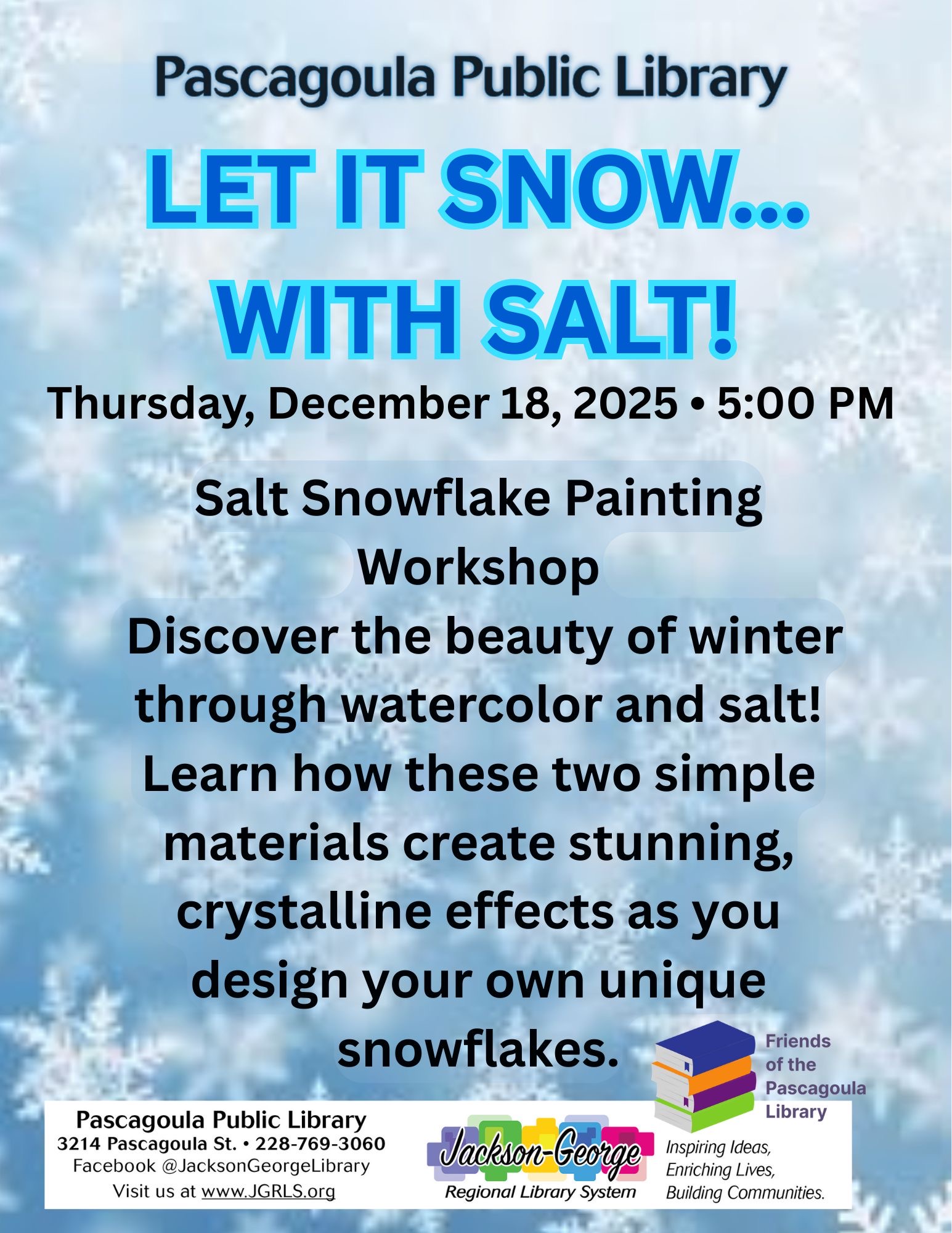 Pascagoula Public Library

LET IT SNOW...
WITH SALT!

Thursday, December 18, 2025 • 5:00 PM

Salt Snowflake Painting Workshop

Discover the beauty of winter through watercolor and salt! Learn how these two simple materials create stunning, crystalline effects as you design your own unique snowflakes.

Friends of the Pascagoula Library

Pascagoula Public Library
3214 Pascagoula St. • 228-769-3060
Facebook @JacksonGeorgeLibrary
Visit us at www.JGRLS.org

Jackson-George
Regional Library System

Inspiring Ideas,
Enriching Lives,
Building Communities.